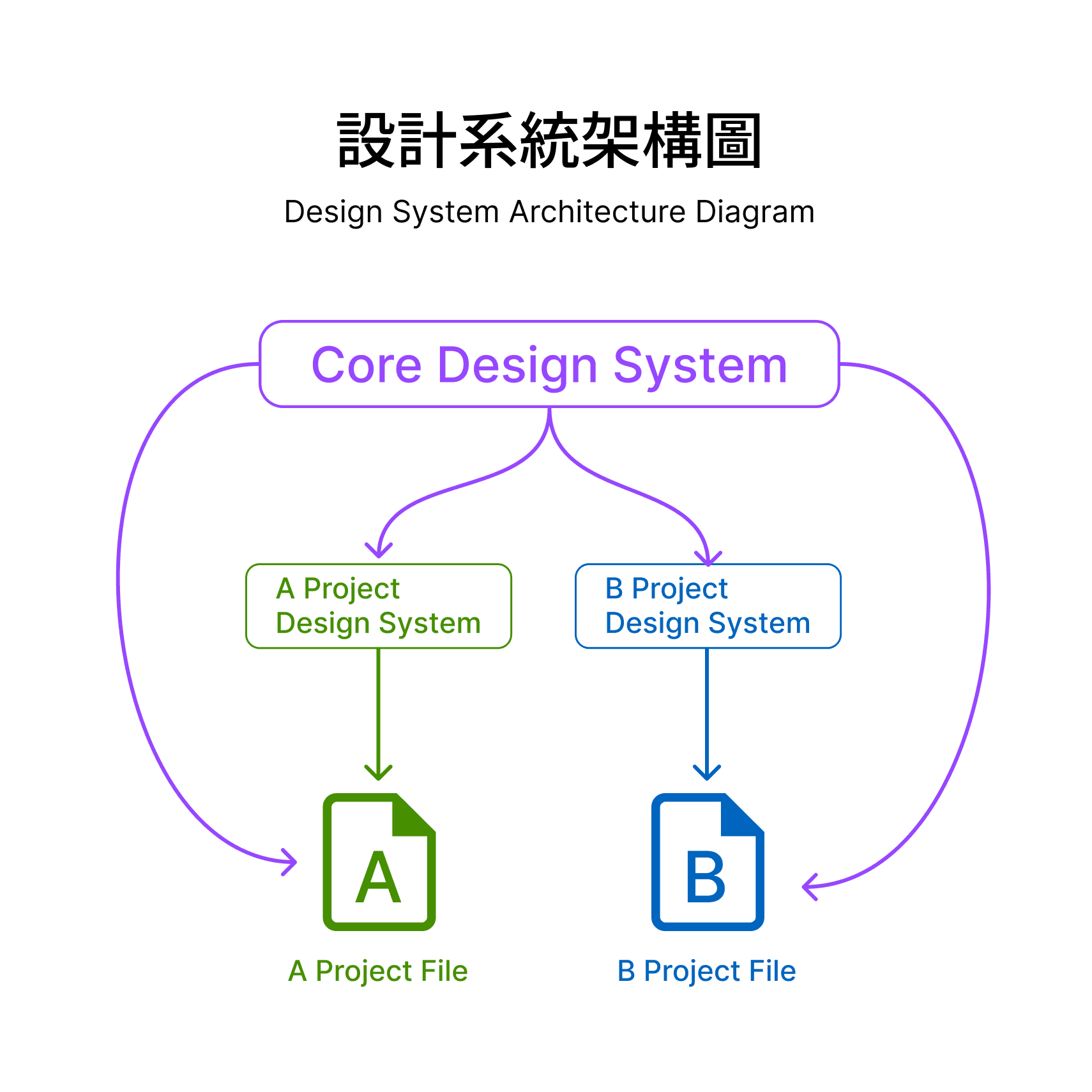 設計系統架構圖

Design System Architecture Diagram

Core Design System

A Project
Design System

B Project
Design System

A

B

A Project File

B Project File